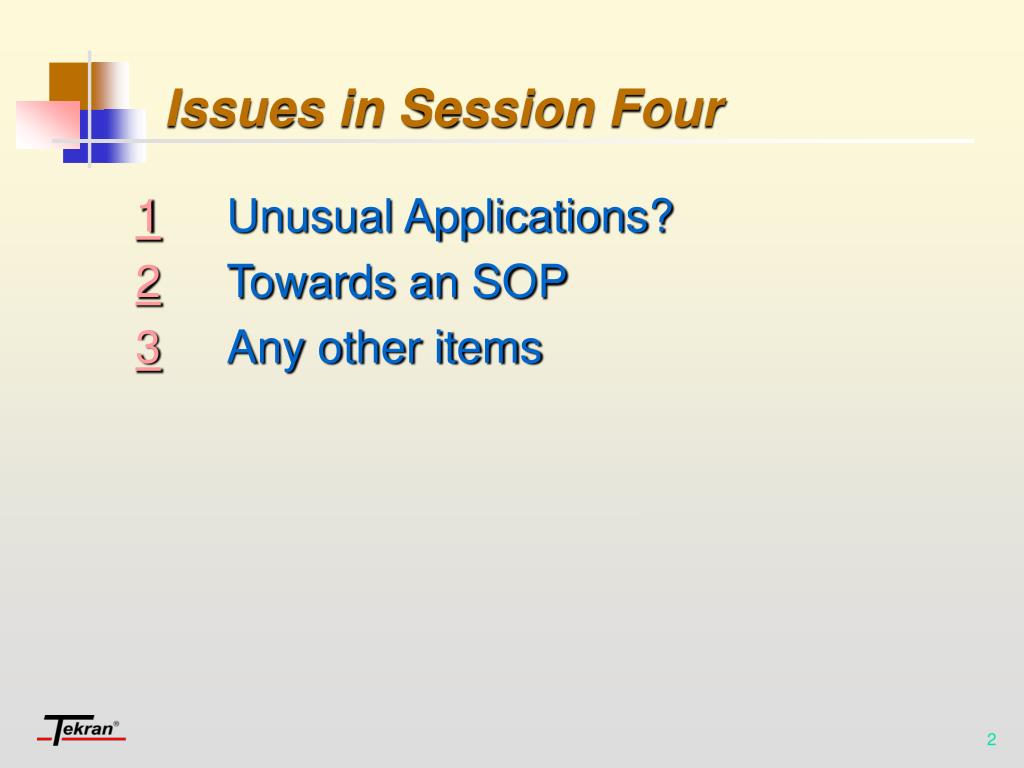 Issues in Session Four

1 Unusual Applications?
2 Towards an SOP
3 Any other items

Tekran®

2